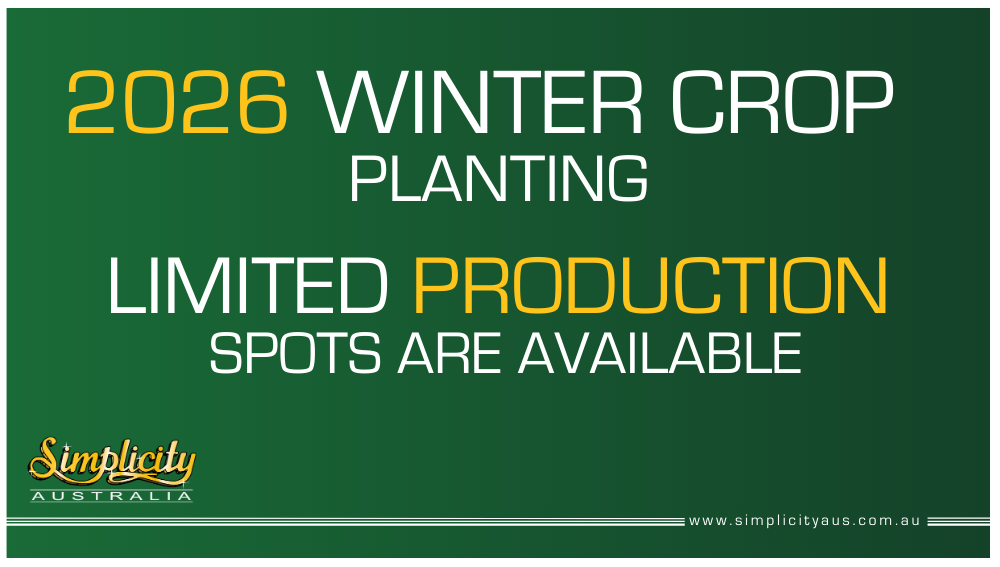 2026 WINTER CROP
PLANTING

LIMITED PRODUCTION
SPOTS ARE AVAILABLE

Simplicity
AUSTRALIA

www.simplicityaus.com.au